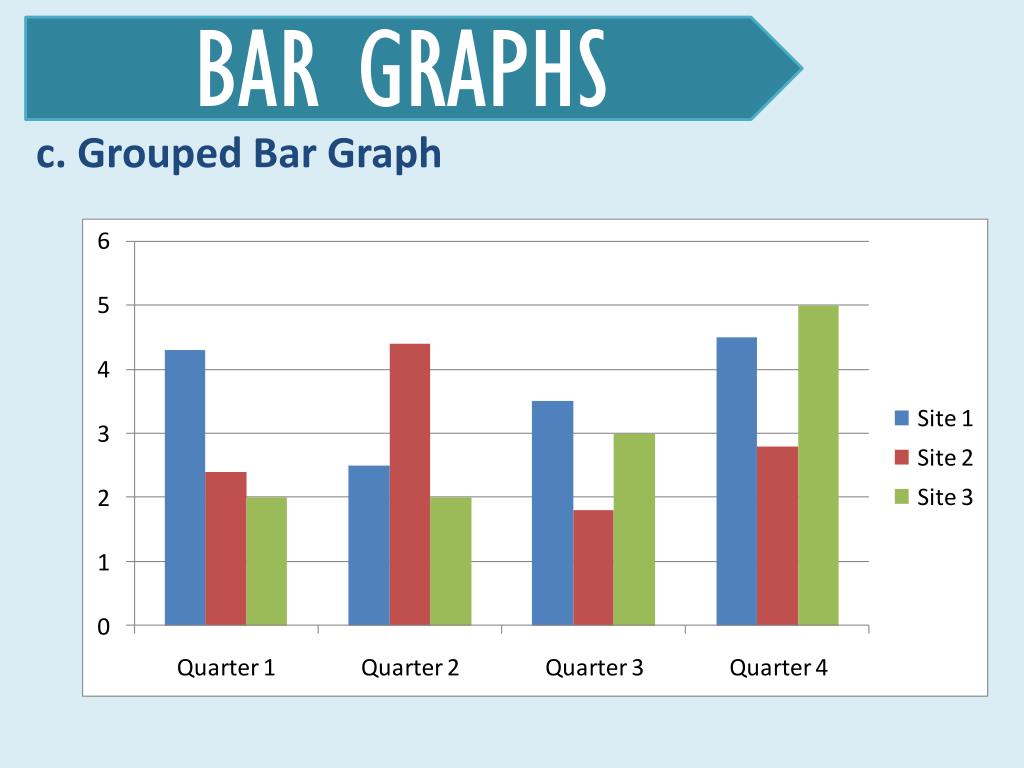 BAR GRAPHS

c. Grouped Bar Graph

6
5
4
3
2
1
0

Quarter 1
Quarter 2
Quarter 3
Quarter 4

Site 1
Site 2
Site 3